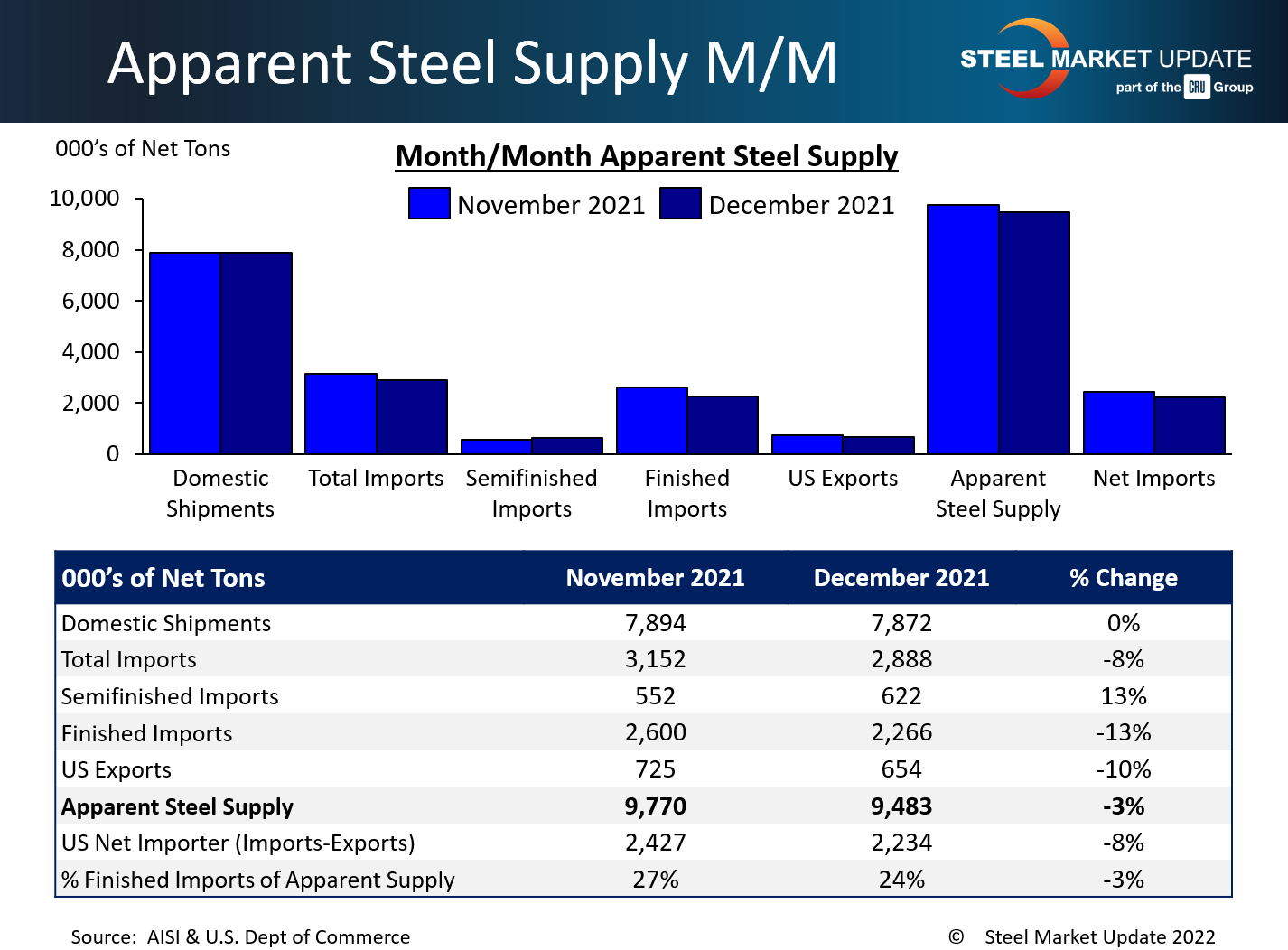 Apparent Steel Supply M/M

STEEL MARKET UPDATE
part of the CRU Group

000's of Net Tons

Month/Month Apparent Steel Supply

November 2021 December 2021

10,000
8,000
6,000
4,000
2,000
0

Domestic Shipments
Total Imports
Semifinished Imports
Finished Imports
US Exports
Apparent Steel Supply
Net Imports

| 000's of Net Tons | November 2021 | December 2021 | % Change |
|---|---|---|---|
| Domestic Shipments | 7,894 | 7,872 | 0% |
| Total Imports | 3,152 | 2,888 | -8% |
| Semifinished Imports | 552 | 622 | 13% |
| Finished Imports | 2,600 | 2,266 | -13% |
| US Exports | 725 | 654 | -10% |
| **Apparent Steel Supply** | **9,770** | **9,483** | **-3%** |
| US Net Importer (Imports-Exports) | 2,427 | 2,234 | -8% |
| % Finished Imports of Apparent Supply | 27% | 24% | -3% |

Source: AISI & U.S. Dept of Commerce

© Steel Market Update 2022